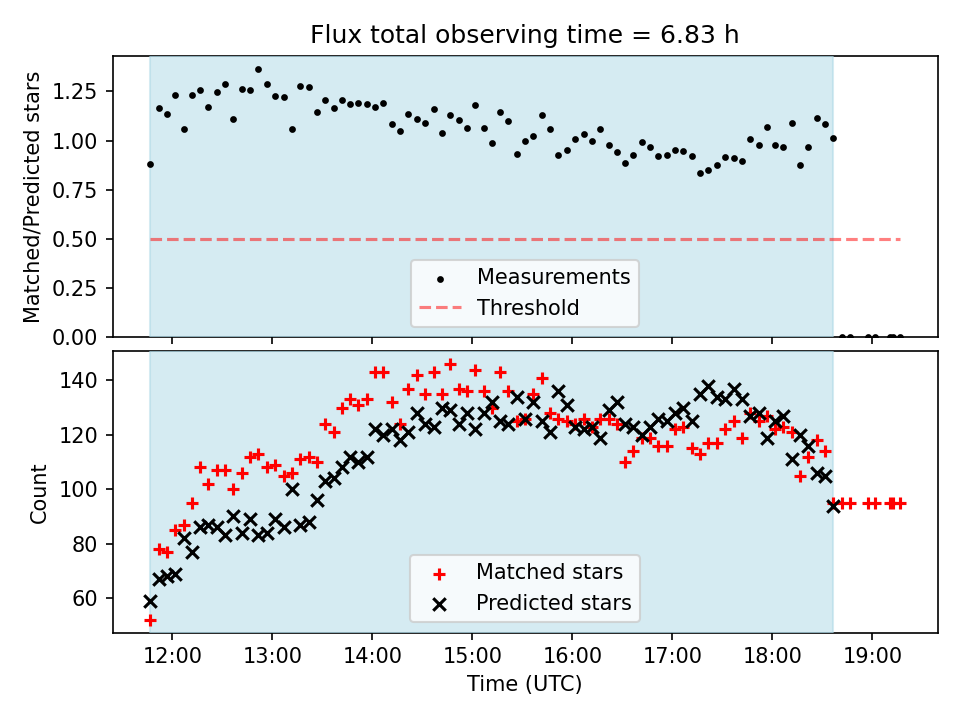 Flux total observing time = 6.83 h

Matched/Predicted stars

1.25
1.00
0.75
0.50
0.25
0.00

Measurements
Threshold

Count

140
120
100
80
60

Matched stars
Predicted stars

12:00
13:00
14:00
15:00
16:00
17:00
18:00
19:00

Time (UTC)